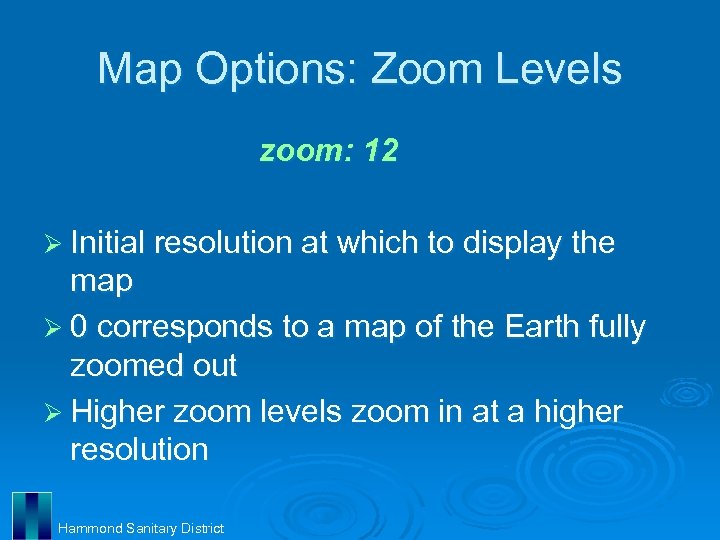 Map Options: Zoom Levels

zoom: 12

➢ Initial resolution at which to display the map
➢ 0 corresponds to a map of the Earth fully zoomed out
➢ Higher zoom levels zoom in at a higher resolution

Hammond Sanitary District